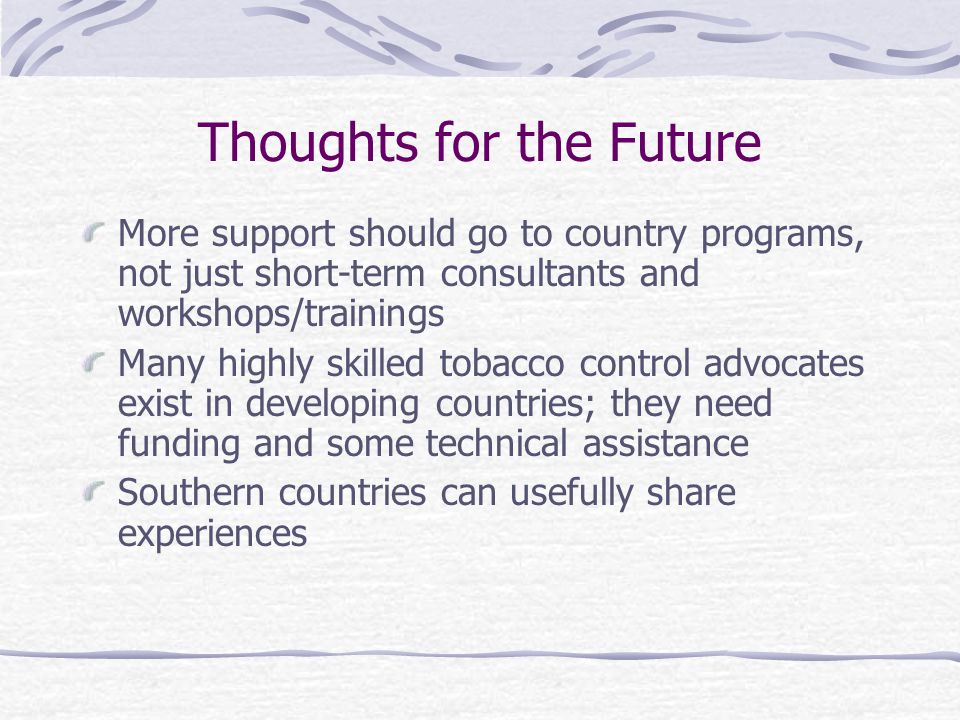 Thoughts for the Future

More support should go to country programs, not just short-term consultants and workshops/trainings

Many highly skilled tobacco control advocates exist in developing countries; they need funding and some technical assistance

Southern countries can usefully share experiences